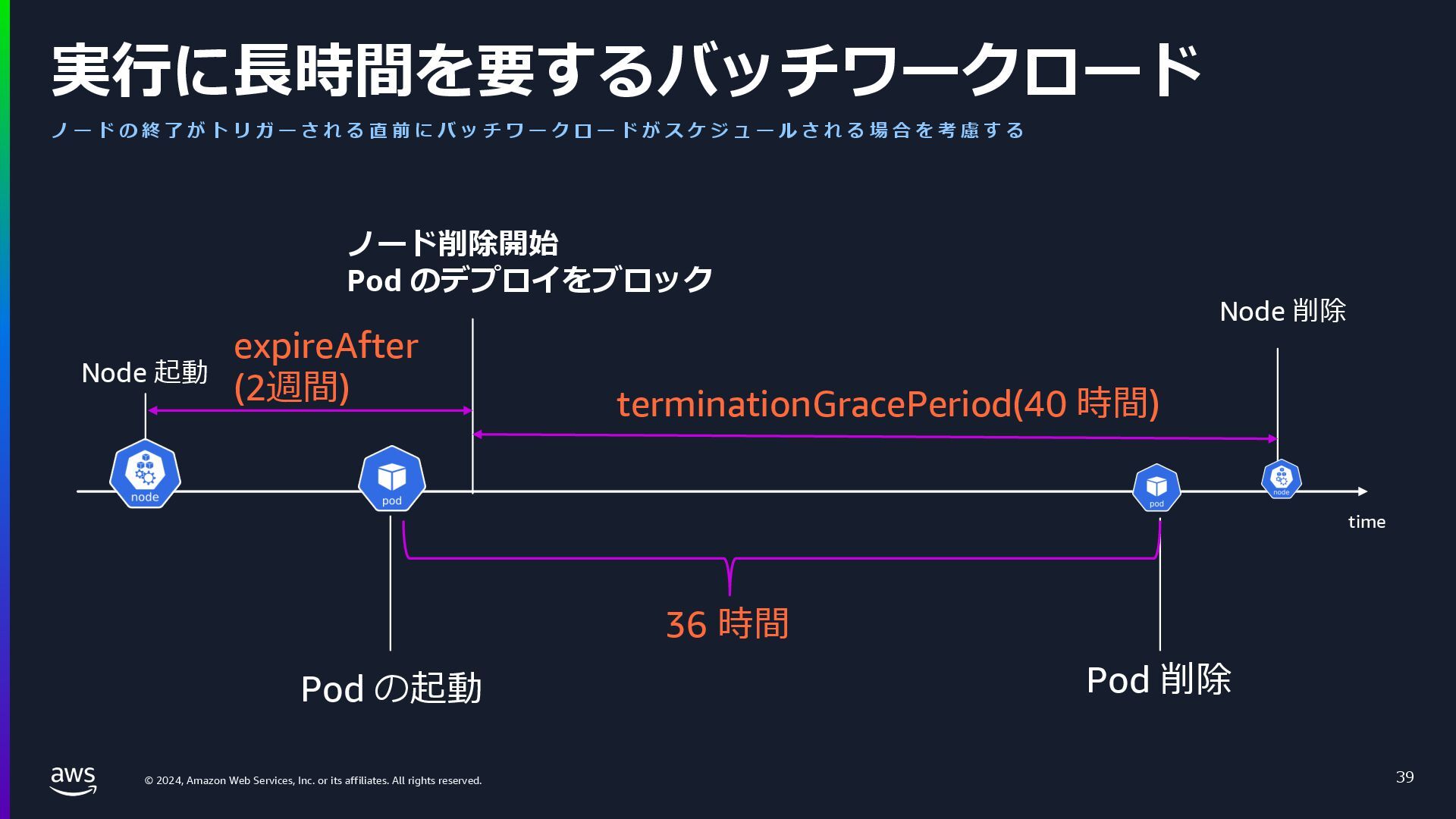 実行に長時間を要するバッチワークロード

ノードの終了がトリガーされる直前にバッチワークロードがスケジュールされる場合を考慮する

ノード削除開始
Pod のデプロイをブロック

Node 削除

Node 起動

expireAfter
(2週間)

terminationGracePeriod(40 時間)

node

pod

pod

node

time

36 時間

Pod の起動

Pod 削除

aws

© 2024, Amazon Web Services, Inc. or its affiliates. All rights reserved.

39